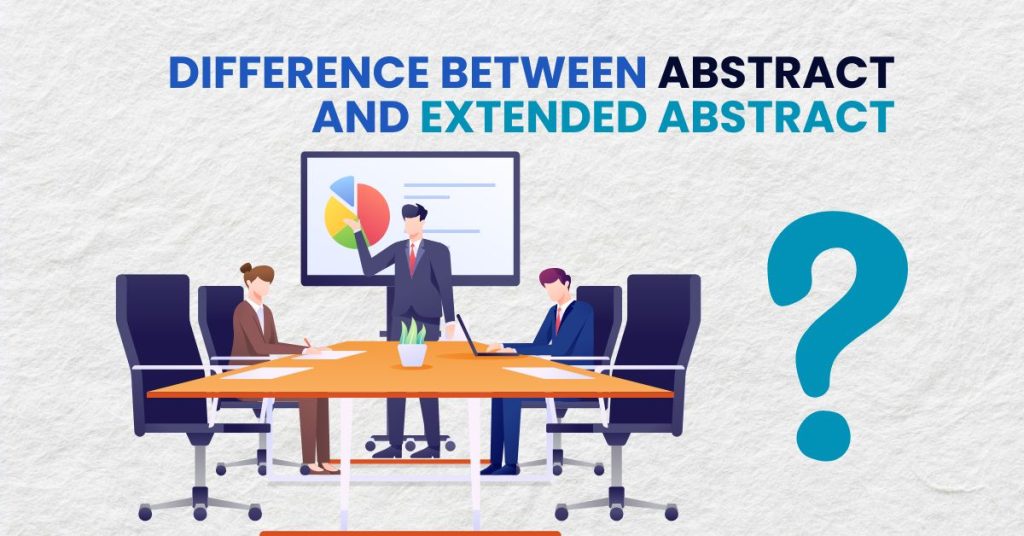 DIFFERENCE BETWEEN ABSTRACT AND EXTENDED ABSTRACT

?